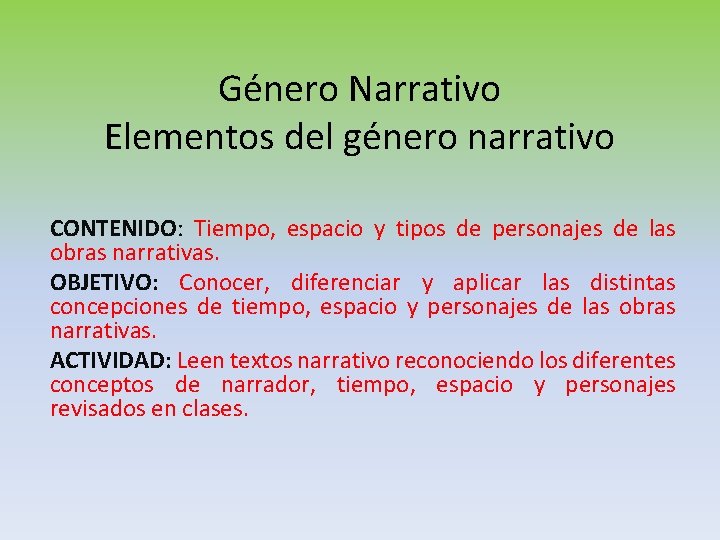 Género Narrativo
Elementos del género narrativo

CONTENIDO: Tiempo, espacio y tipos de personajes de las obras narrativas.

OBJETIVO: Conocer, diferenciar y aplicar las distintas concepciones de tiempo, espacio y personajes de las obras narrativas.

ACTIVIDAD: Leen textos narrativo reconociendo los diferentes conceptos de narrador, tiempo, espacio y personajes revisados en clases.